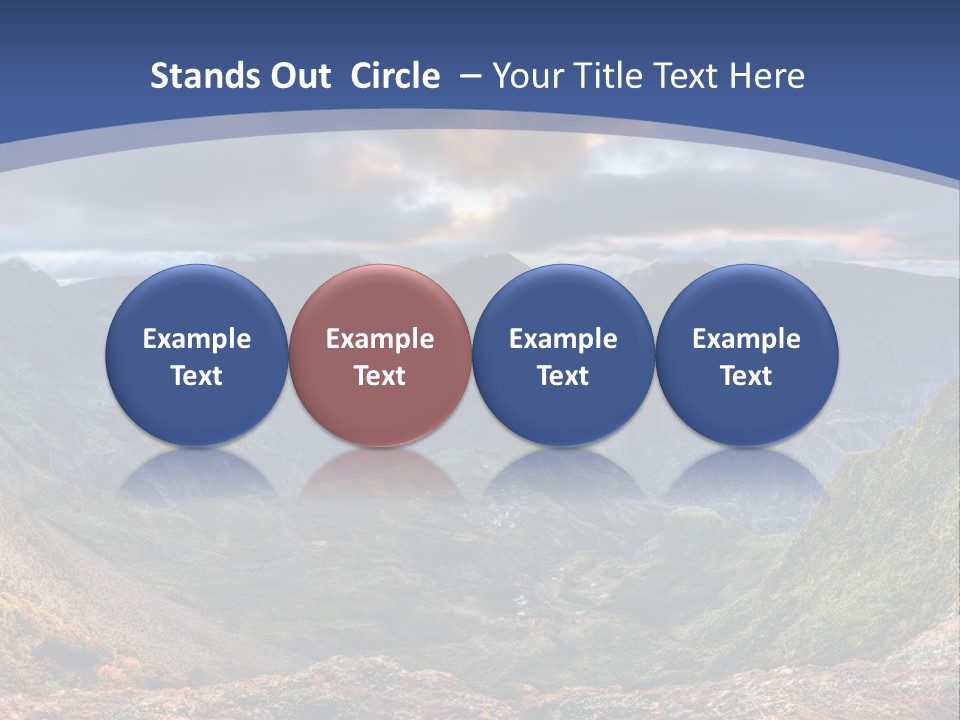 Stands Out Circle – Your Title Text Here

Example Text

Example Text

Example Text

Example Text